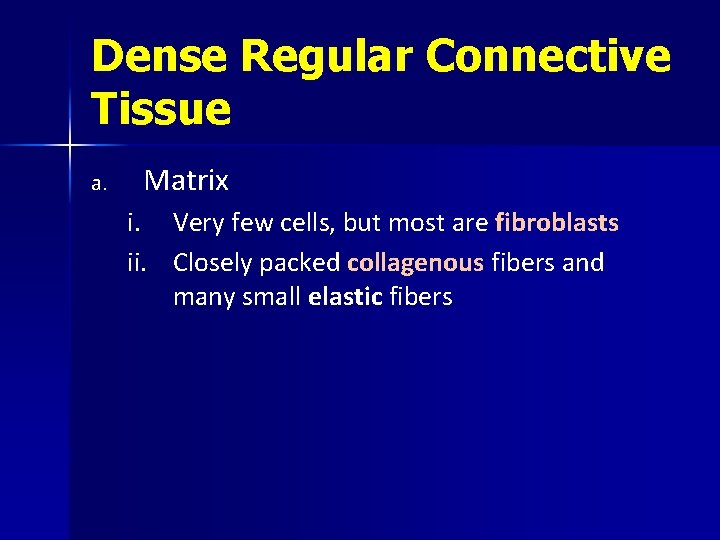 Dense Regular Connective Tissue

a. Matrix

i. Very few cells, but most are fibroblasts

ii. Closely packed collagenous fibers and many small elastic fibers